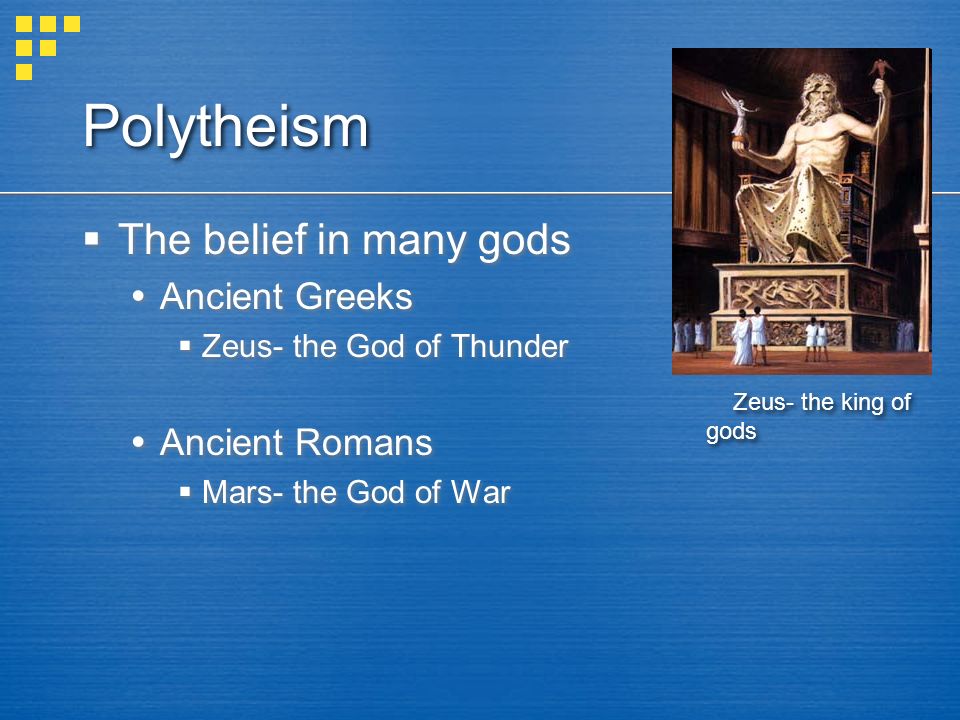 Polytheism

▪ The belief in many gods
• Ancient Greeks
▪ Zeus- the God of Thunder

• Ancient Romans
▪ Mars- the God of War

Zeus- the king of gods